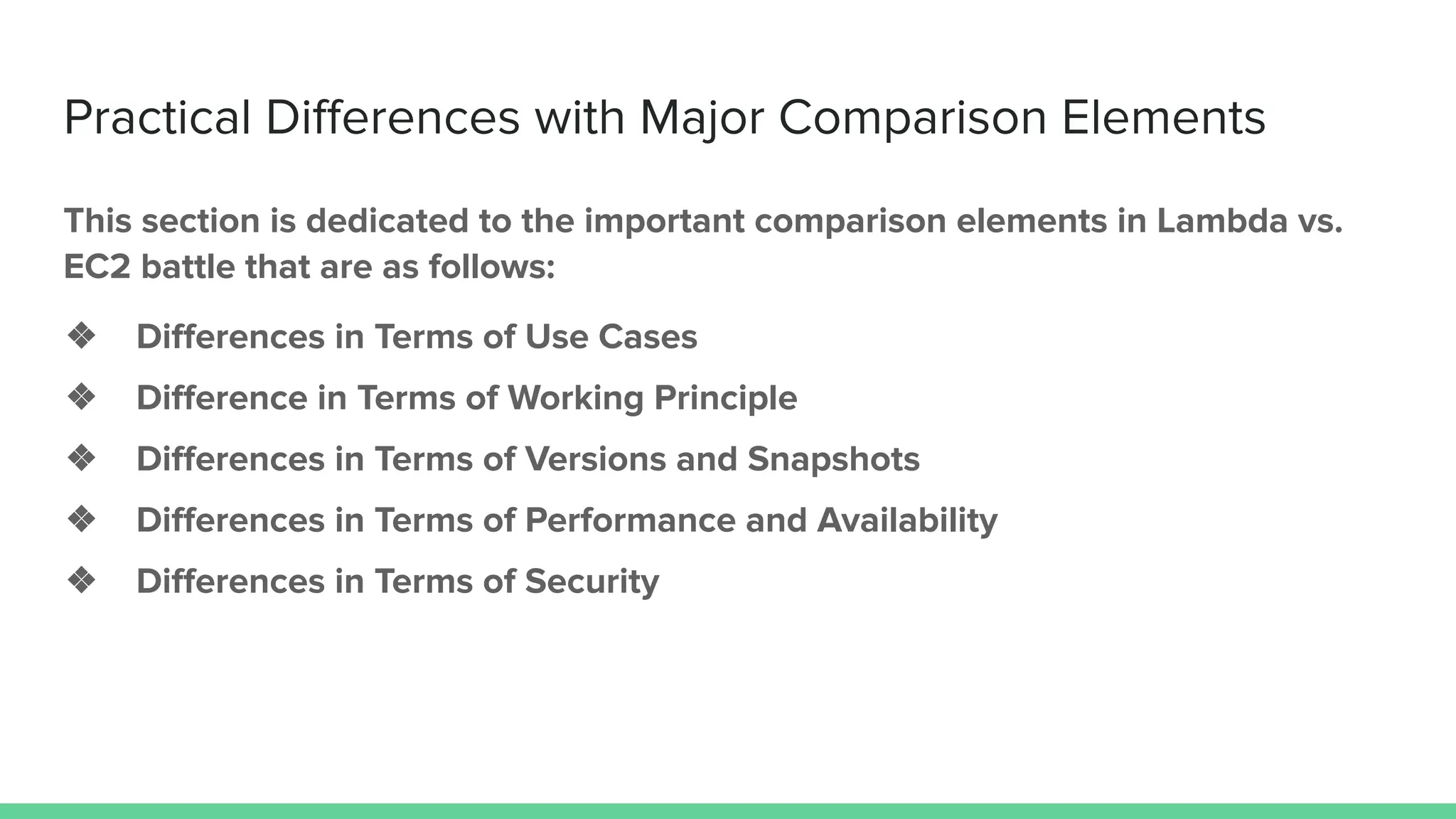 Practical Differences with Major Comparison Elements

This section is dedicated to the important comparison elements in Lambda vs. EC2 battle that are as follows:

❖ Differences in Terms of Use Cases
❖ Difference in Terms of Working Principle
❖ Differences in Terms of Versions and Snapshots
❖ Differences in Terms of Performance and Availability
❖ Differences in Terms of Security